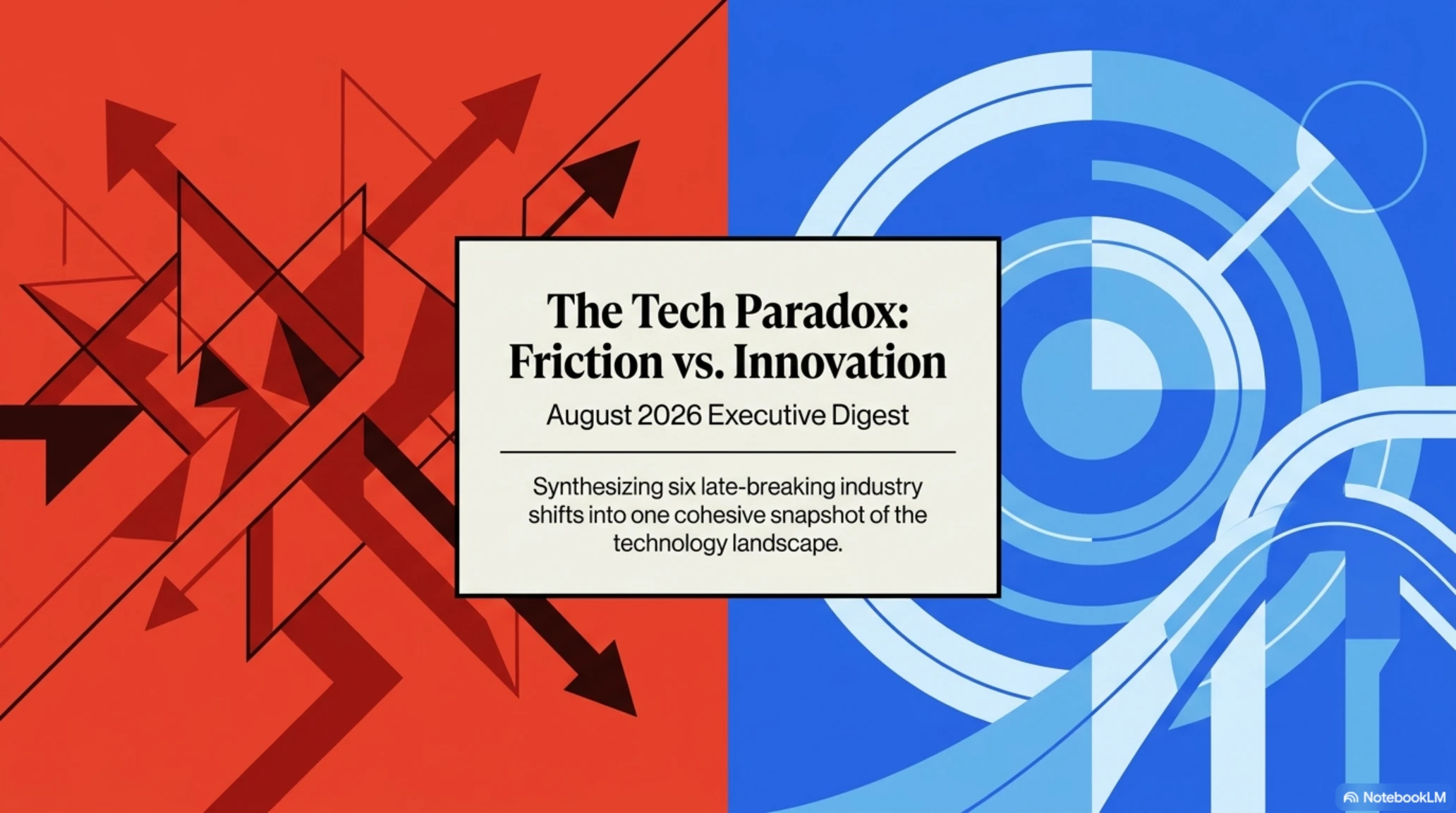 The Tech Paradox:
Friction vs. Innovation

August 2026 Executive Digest

Synthesizing six late-breaking industry shifts into one cohesive snapshot of the technology landscape.

NotebookLM